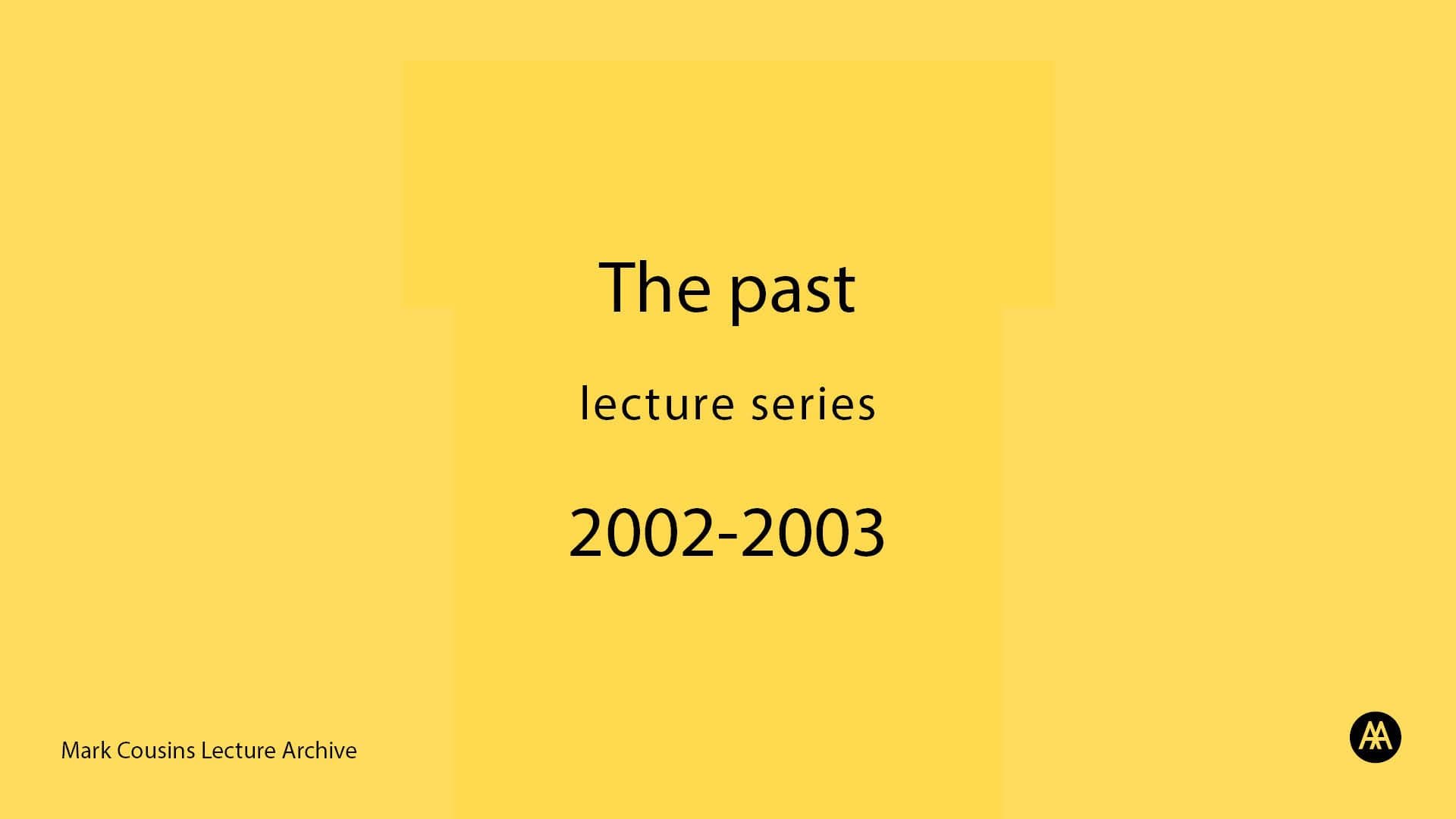 The past

lecture series

2002-2003

Mark Cousins Lecture Archive

AA